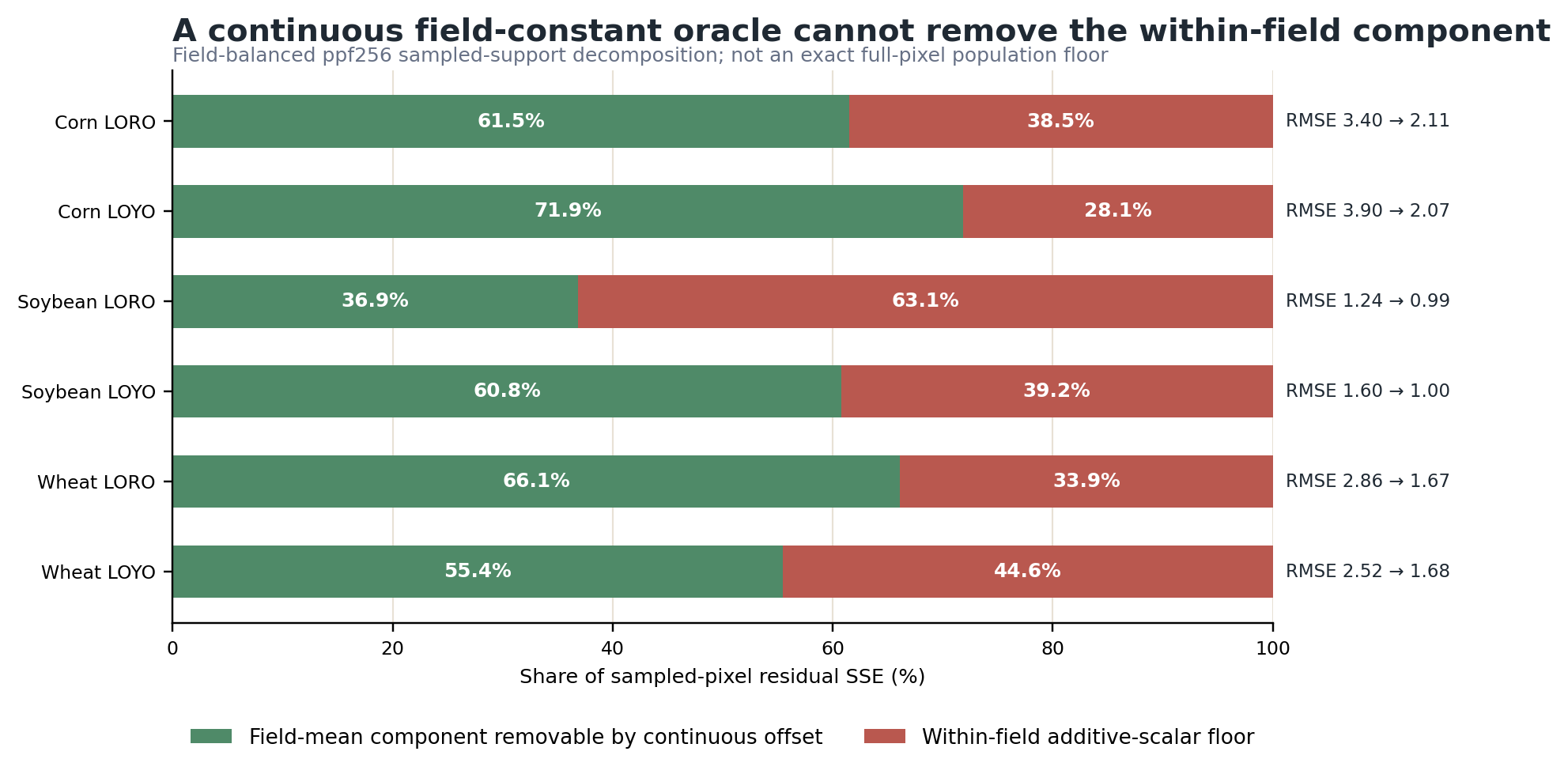 A continuous field-constant oracle cannot remove the within-field component

Field-balanced ppf256 sampled-support decomposition; not an exact full-pixel population floor

Corn LORO 61.5% 38.5% RMSE 3.40 → 2.11

Corn LOYO 71.9% 28.1% RMSE 3.90 → 2.07

Soybean LORO 36.9% 63.1% RMSE 1.24 → 0.99

Soybean LOYO 60.8% 39.2% RMSE 1.60 → 1.00

Wheat LORO 66.1% 33.9% RMSE 2.86 → 1.67

Wheat LOYO 55.4% 44.6% RMSE 2.52 → 1.68

0 20 40 60 80 100

Share of sampled-pixel residual SSE (%)

Field-mean component removable by continuous offset

Within-field additive-scalar floor